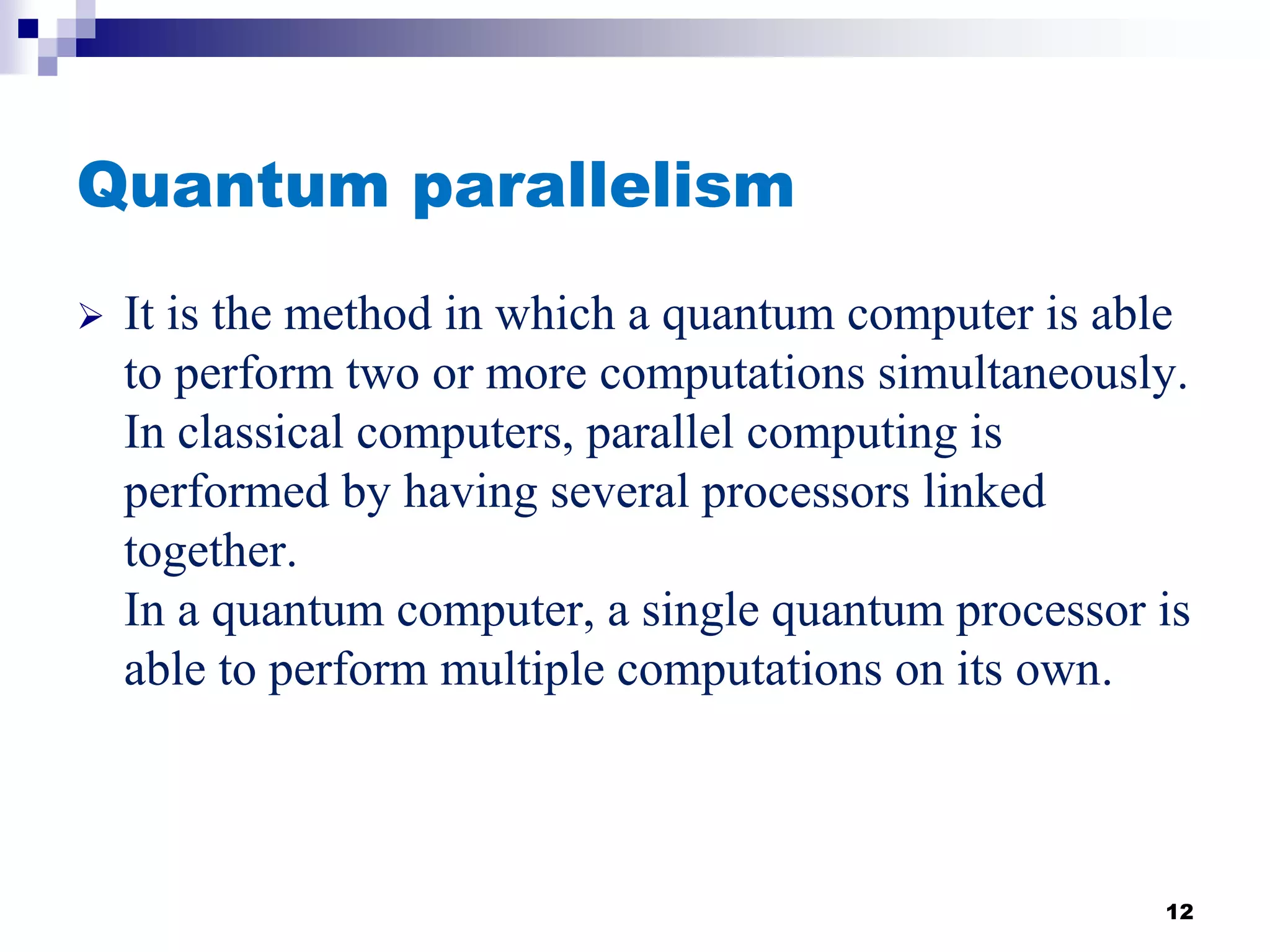 Quantum parallelism

➢ It is the method in which a quantum computer is able to perform two or more computations simultaneously.
In classical computers, parallel computing is performed by having several processors linked together.
In a quantum computer, a single quantum processor is able to perform multiple computations on its own.

12